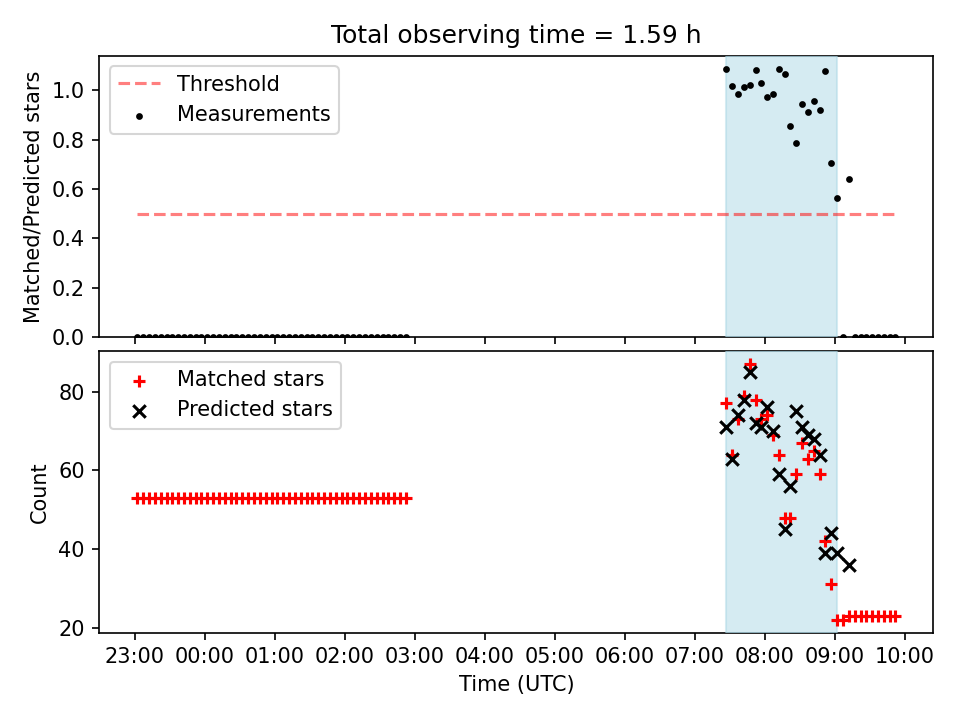 Total observing time = 1.59 h

Threshold
Measurements

Matched/Predicted stars

1.0
0.8
0.6
0.4
0.2
0.0

Matched stars
Predicted stars

Count

80
60
40
20

23:00 00:00 01:00 02:00 03:00 04:00 05:00 06:00 07:00 08:00 09:00 10:00

Time (UTC)